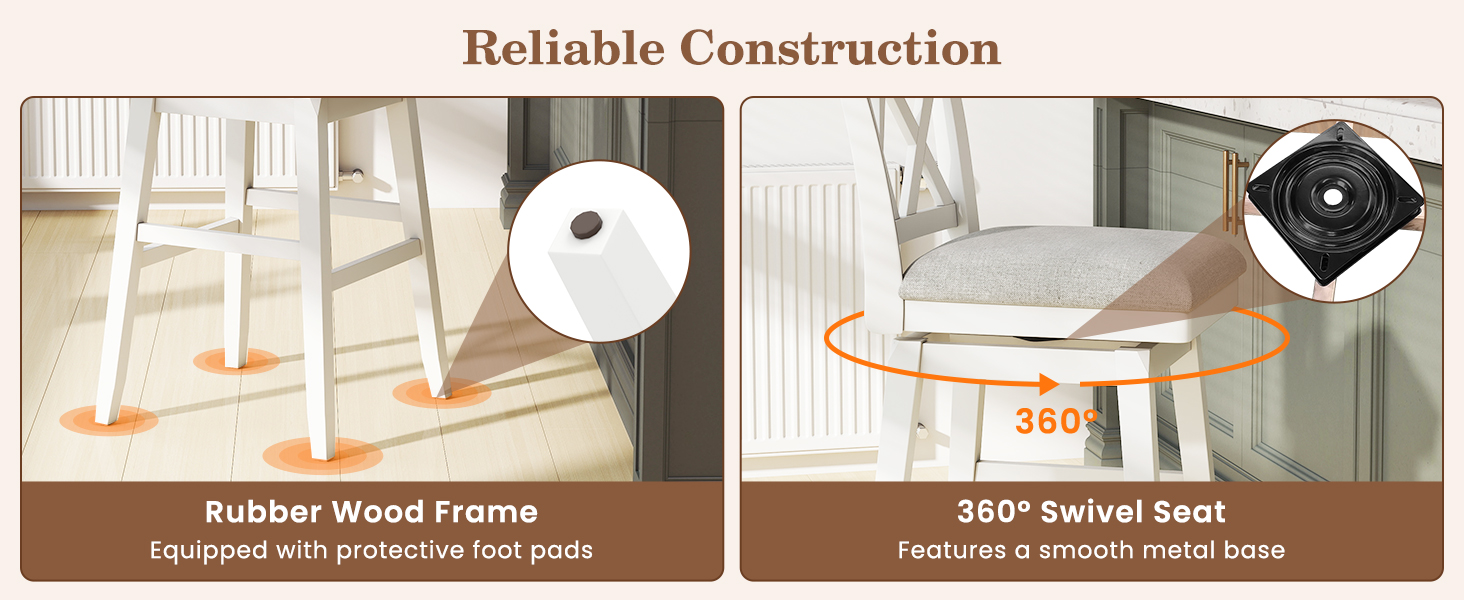 Reliable Construction

Rubber Wood Frame
Equipped with protective foot pads

360°

360° Swivel Seat
Features a smooth metal base